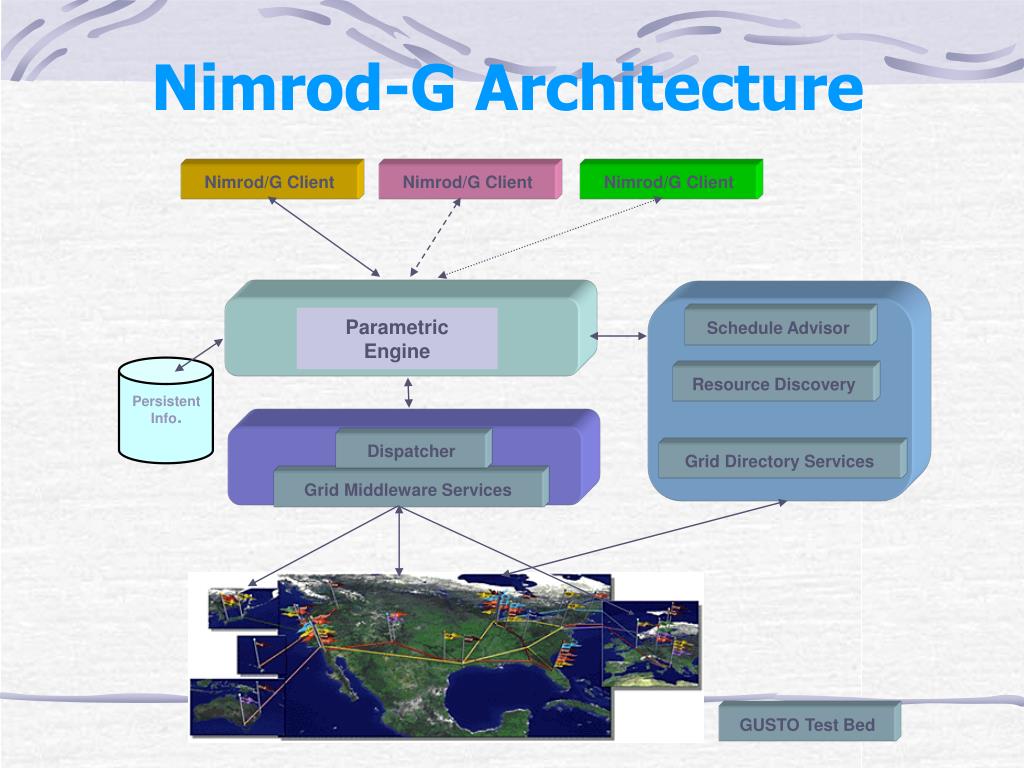 Nimrod-G Architecture

Nimrod/G Client

Nimrod/G Client

Nimrod/G Client

Parametric Engine

Persistent Info.

Dispatcher

Grid Middleware Services

Schedule Advisor

Resource Discovery

Grid Directory Services

GUSTO Test Bed